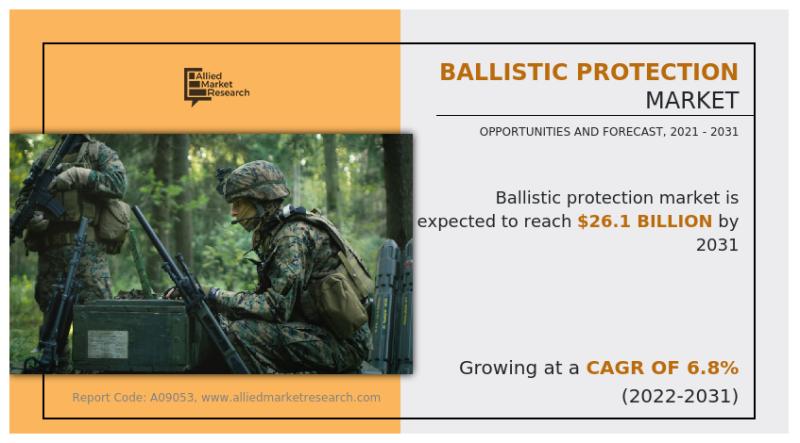 Allied Market Research

BALLISTIC PROTECTION MARKET

OPPORTUNITIES AND FORECAST, 2021 - 2031

Ballistic protection market is expected to reach $26.1 BILLION by 2031

Growing at a CAGR OF 6.8% (2022-2031)

Report Code: A09053, www.alliedmarketresearch.com